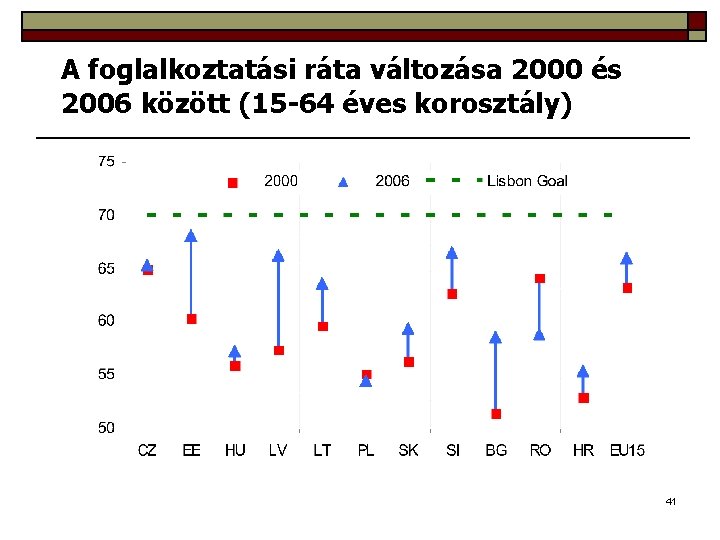 A foglalkoztatási ráta változása 2000 és 2006 között (15-64 éves korosztály)

75
70
65
60
55
50

2000 2006 Lisbon Goal

CZ EE HU LV LT PL SK SI BG RO HR EU15

41